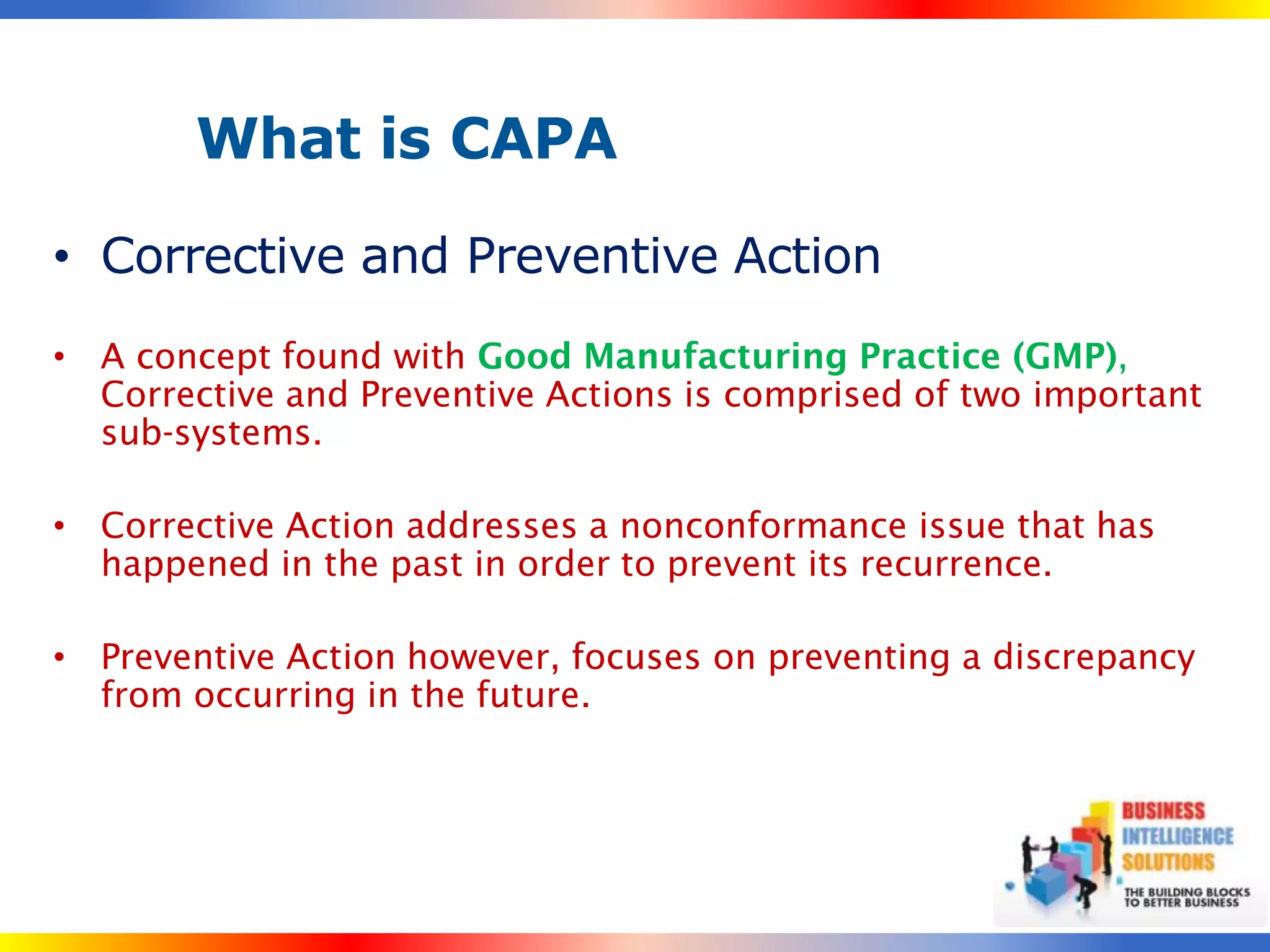 What is CAPA

• Corrective and Preventive Action

• A concept found with Good Manufacturing Practice (GMP), Corrective and Preventive Actions is comprised of two important sub-systems.

• Corrective Action addresses a nonconformance issue that has happened in the past in order to prevent its recurrence.

• Preventive Action however, focuses on preventing a discrepancy from occurring in the future.

BUSINESS
INTELLIGENCE
SOLUTIONS
THE BUILDING BLOCKS
TO BETTER BUSINESS